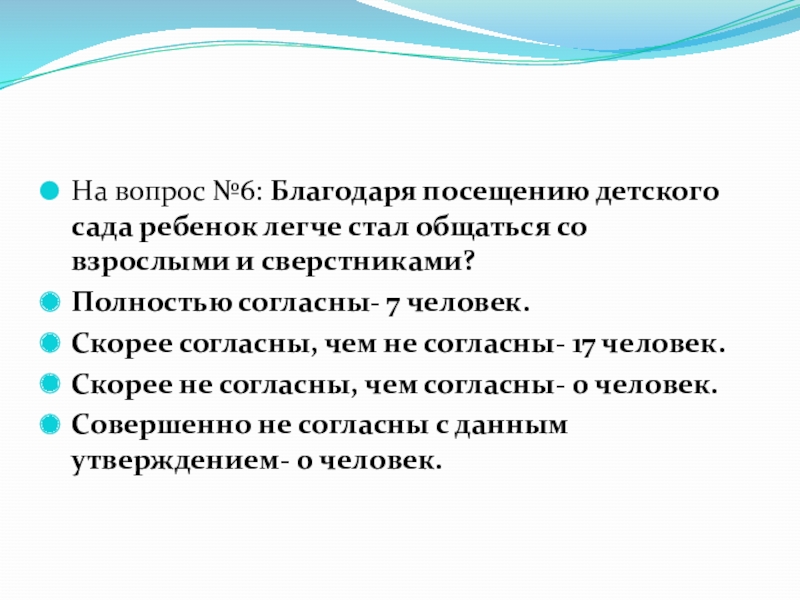 На вопрос №6: Благодаря посещению детского сада ребенок легче стал общаться со взрослыми и сверстниками?

Полностью согласны- 7 человек.

Скорее согласны, чем не согласны- 17 человек.

Скорее не согласны, чем согласны- 0 человек.

Совершенно не согласны с данным утверждением- 0 человек.